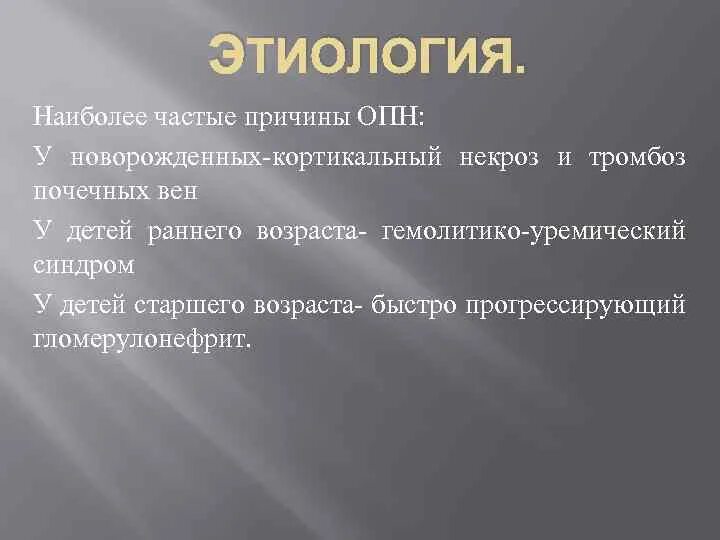 ЭТИОЛОГИЯ.

Наиболее частые причины ОПН:

У новорожденных-кортикальный некроз и тромбоз почечных вен

У детей раннего возраста- гемолитико-уремический синдром

У детей старшего возраста- быстро прогрессирующий гломерулонефрит.